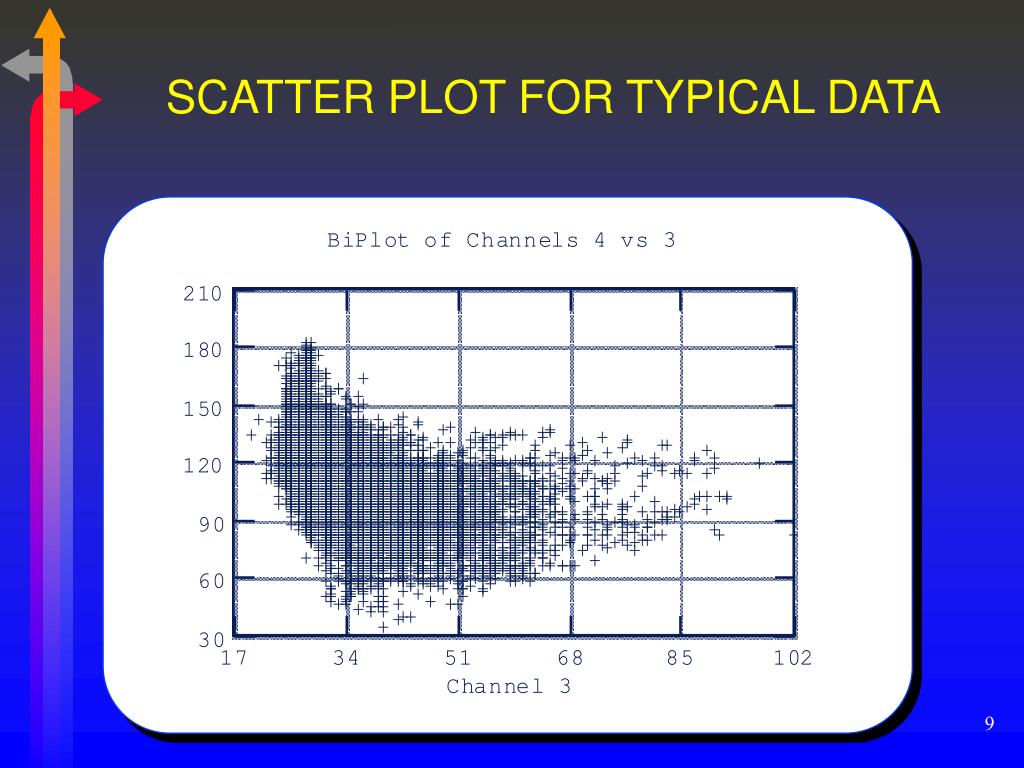 SCATTER PLOT FOR TYPICAL DATA

BiPlot of Channels 4 vs 3

210
180
150
120
90
60
30

17 34 51 68 85 102

Channel 3

9